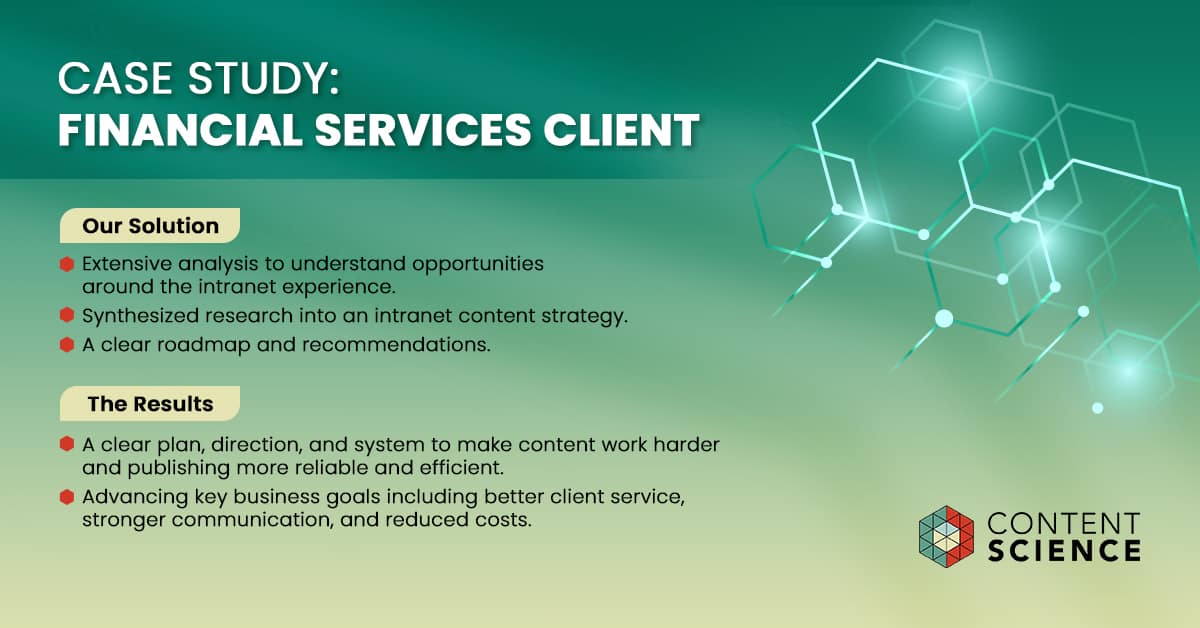 CASE STUDY:
FINANCIAL SERVICES CLIENT

Our Solution

Extensive analysis to understand opportunities around the intranet experience.

Synthesized research into an intranet content strategy.

A clear roadmap and recommendations.

The Results

A clear plan, direction, and system to make content work harder and publishing more reliable and efficient.

Advancing key business goals including better client service, stronger communication, and reduced costs.

CONTENT
SCIENCE